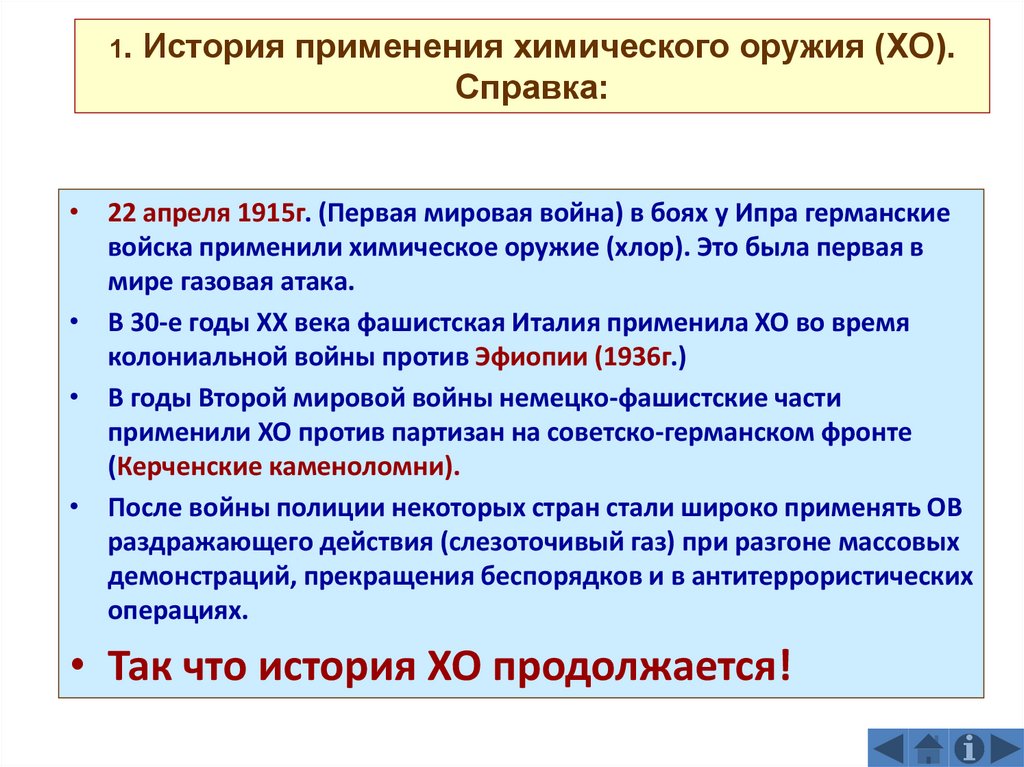 1. История применения химического оружия (ХО). Справка:

• 22 апреля 1915г. (Первая мировая война) в боях у Ипра германские войска применили химическое оружие (хлор). Это была первая в мире газовая атака.

• В 30-е годы XX века фашистская Италия применила ХО во время колониальной войны против Эфиопии (1936г.)

• В годы Второй мировой войны немецко-фашистские части применили ХО против партизан на советско-германском фронте (Керченские каменоломни).

• После войны полиции некоторых стран стали широко применять ОВ раздражающего действия (слезоточивый газ) при разгоне массовых демонстраций, прекращения беспорядков и в антитеррористических операциях.

• Так что история ХО продолжается!